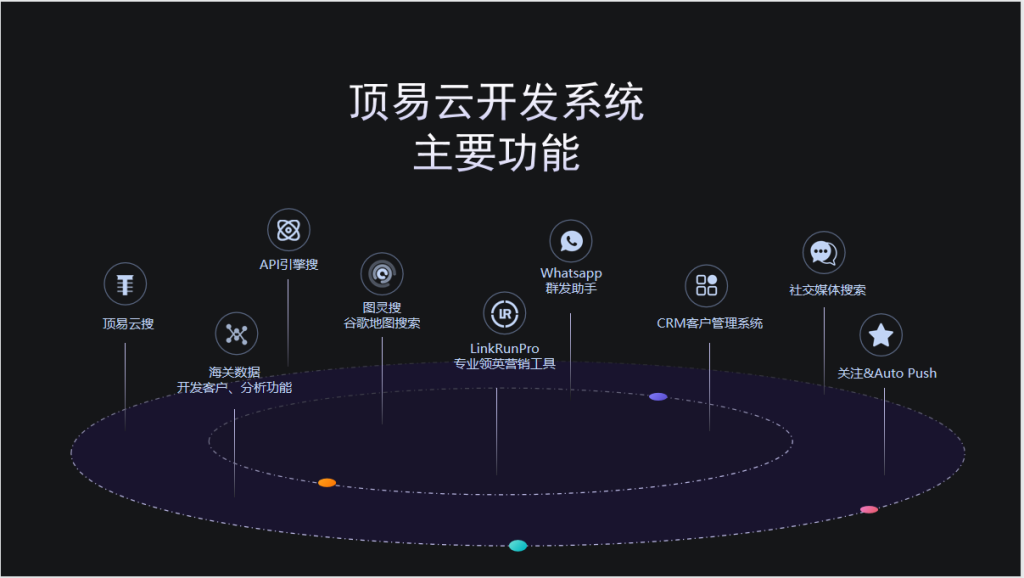 顶易云开发系统
主要功能

顶易云搜

API引擎搜

海关数据
开发客户、分析功能

图灵搜
谷歌地图搜索

LinkRunPro
专业领英营销工具

Whatsapp
群发助手

CRM客户管理系统

社交媒体搜索

关注&Auto Push